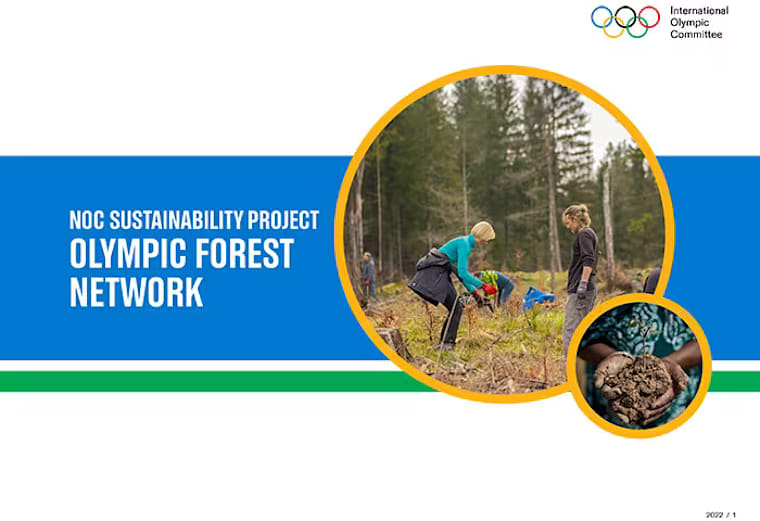 International Olympic Committee

NOC SUSTAINABILITY PROJECT
OLYMPIC FOREST NETWORK

2022 / 1